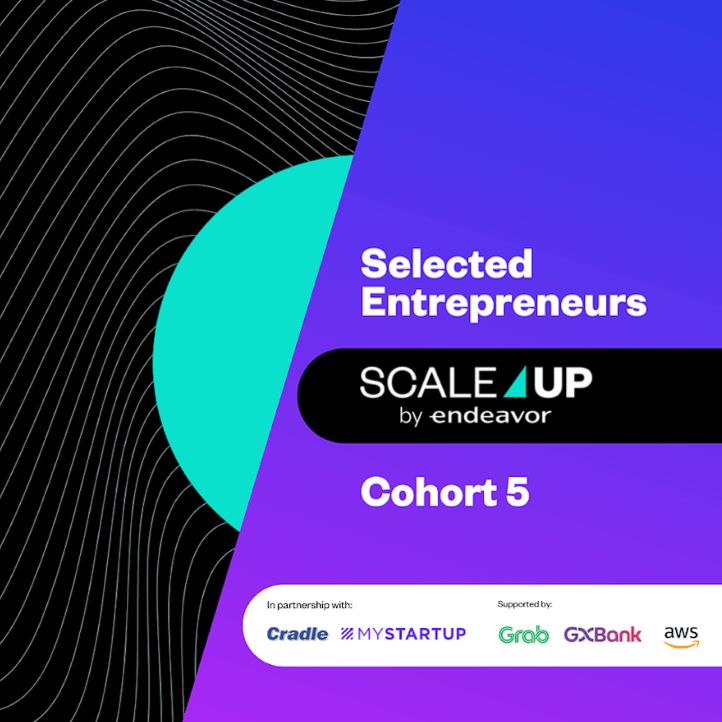 Selected Entrepreneurs

SCALE UP
by endeavor

Cohort 5

In partnership with:
Cradle MYSTARTUP

Supported by:
Grab GXBank aws